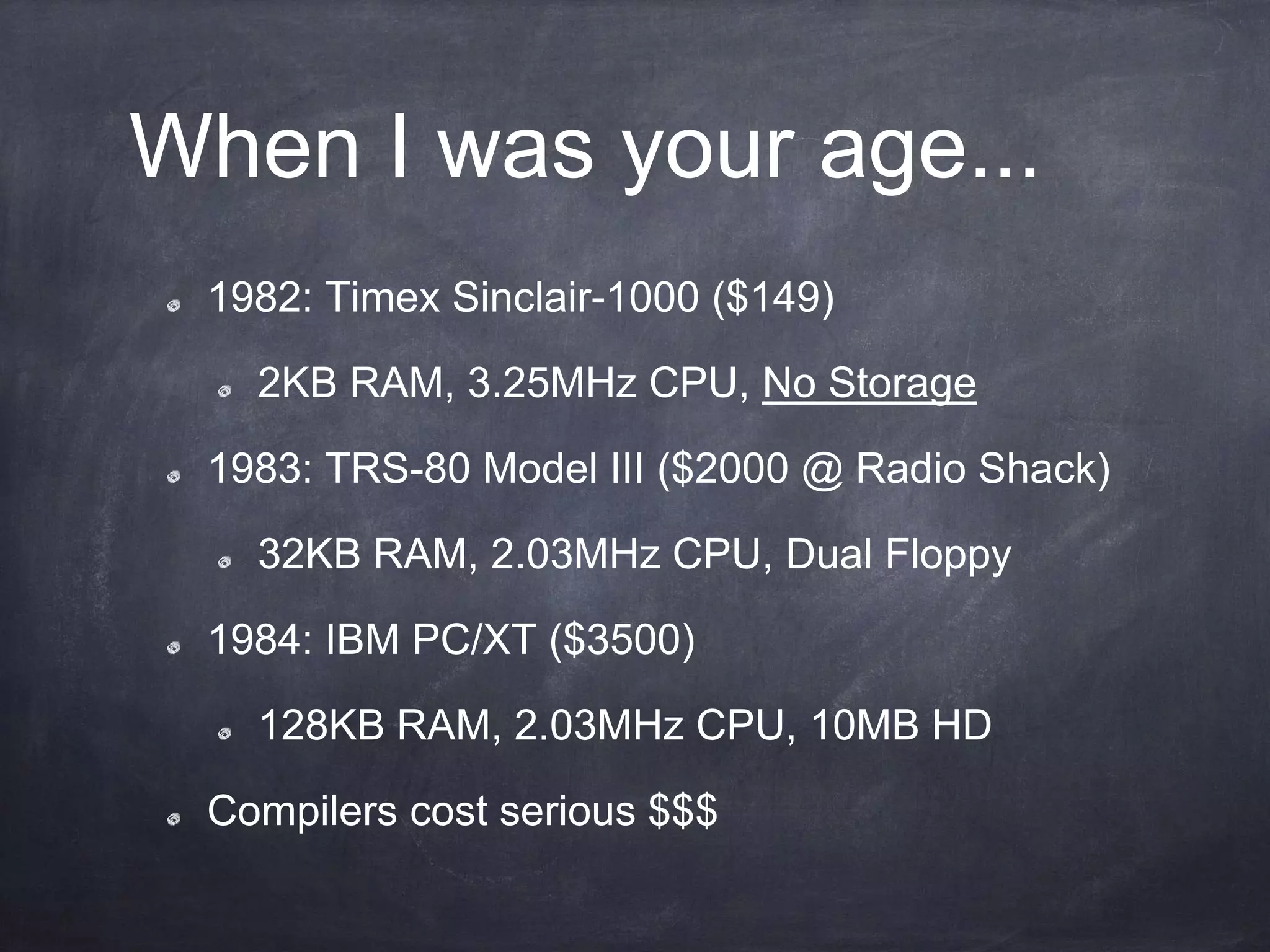 When I was your age...

1982: Timex Sinclair-1000 (\$149)

2KB RAM, 3.25MHz CPU, No Storage

1983: TRS-80 Model III (\$2000 @ Radio Shack)

32KB RAM, 2.03MHz CPU, Dual Floppy

1984: IBM PC/XT (\$3500)

128KB RAM, 2.03MHz CPU, 10MB HD

Compilers cost serious \$\$\$